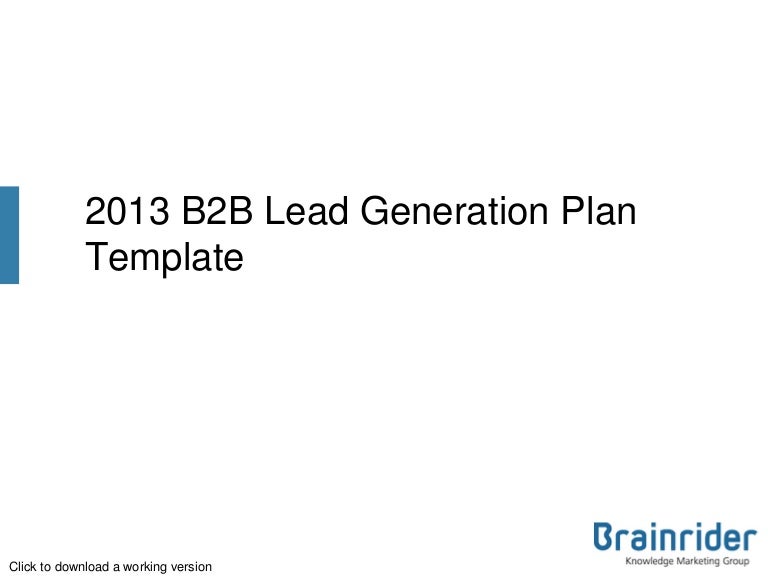 2013 B2B Lead Generation Plan Template

Click to download a working version

Brainrider
Knowledge Marketing Group